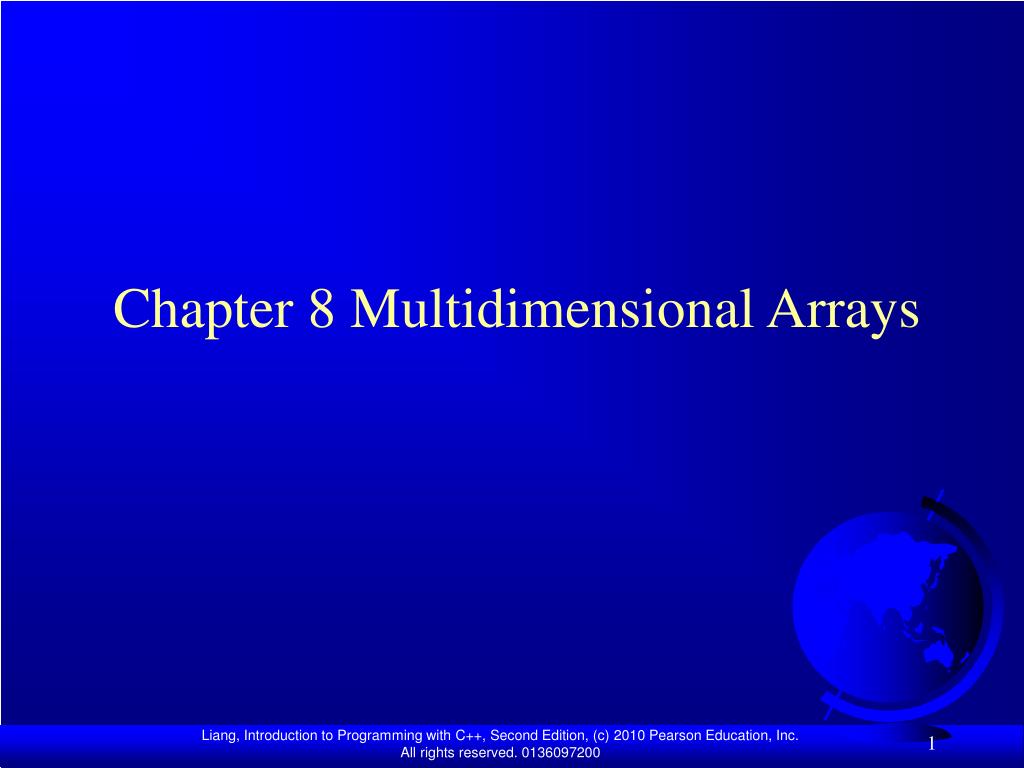 Chapter 8 Multidimensional Arrays

Liang, Introduction to Programming with C++, Second Edition, (c) 2010 Pearson Education, Inc. All rights reserved. 0136097200

1